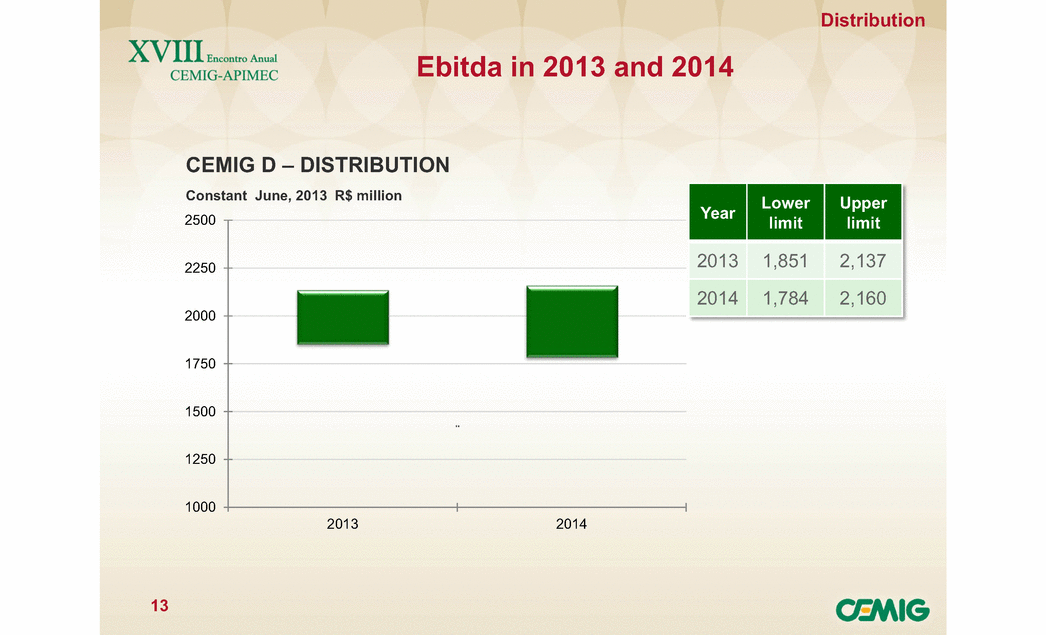 Distribution

XVIII Encontro Anual
CEMIG-APIMEC

Ebitda in 2013 and 2014

CEMIG D – DISTRIBUTION

Constant June, 2013 R$ million

2500
2250
2000
1750
1500
1250
1000

2013
2014

| Year | Lower limit | Upper limit |
|---|---|---|
| 2013 | 1,851 | 2,137 |
| 2014 | 1,784 | 2,160 |

13

CEMIG